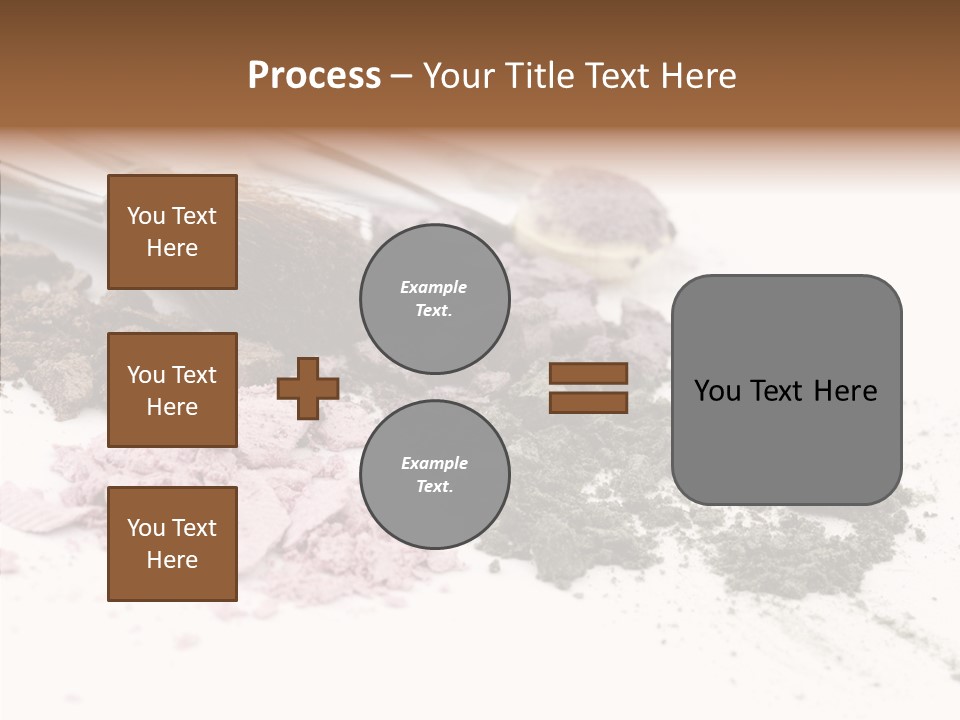 Process – Your Title Text Here

You Text Here

You Text Here

You Text Here

Example Text.

Example Text.

You Text Here